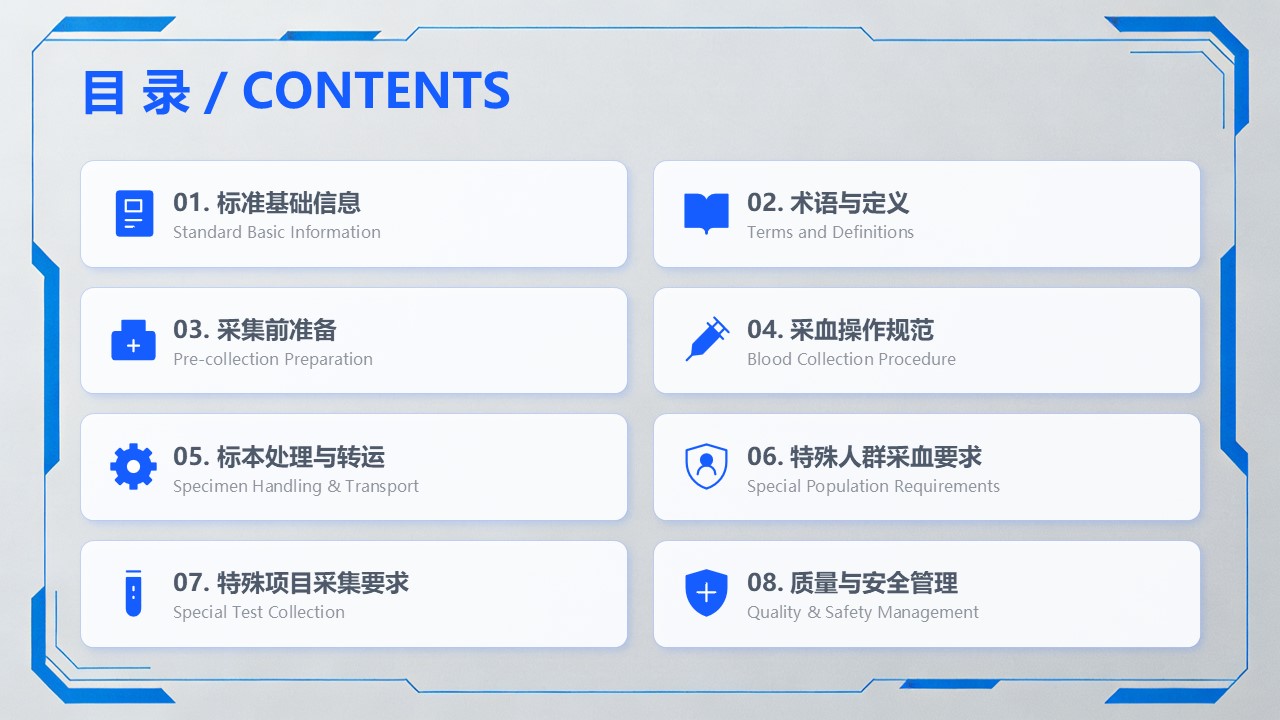 目 录 / CONTENTS

01. 标准基础信息
Standard Basic Information

02. 术语与定义
Terms and Definitions

03. 采集前准备
Pre-collection Preparation

04. 采血操作规范
Blood Collection Procedure

05. 标本处理与转运
Specimen Handling & Transport

06. 特殊人群采血要求
Special Population Requirements

07. 特殊项目采集要求
Special Test Collection

08. 质量与安全管理
Quality & Safety Management